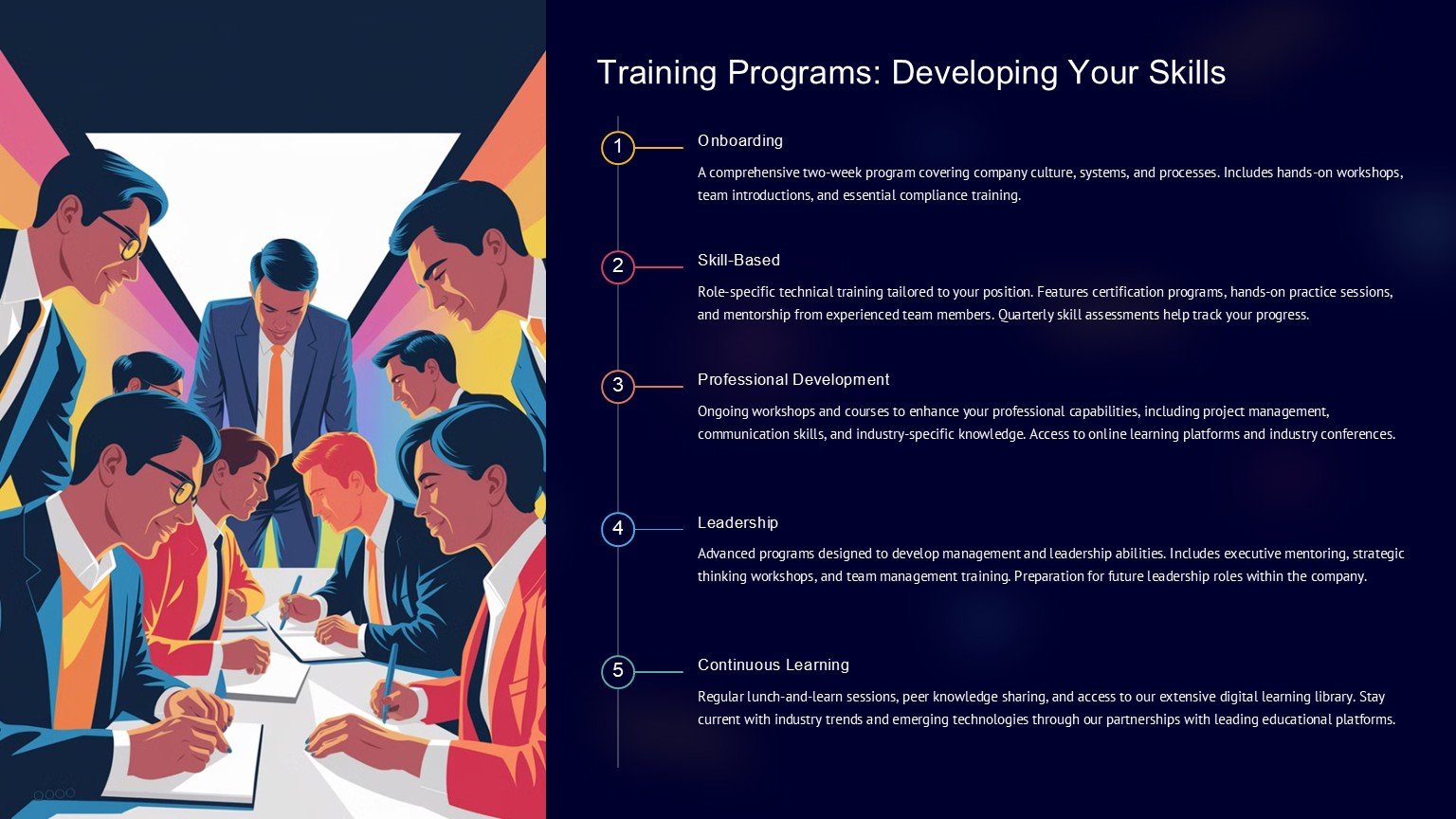 Training Programs: Developing Your Skills

1

Onboarding

A comprehensive two-week program covering company culture, systems, and processes. Includes hands-on workshops, team introductions, and essential compliance training.

2

Skill-Based

Role-specific technical training tailored to your position. Features certification programs, hands-on practice sessions, and mentorship from experienced team members. Quarterly skill assessments help track your progress.

3

Professional Development

Ongoing workshops and courses to enhance your professional capabilities, including project management, communication skills, and industry-specific knowledge. Access to online learning platforms and industry conferences.

4

Leadership

Advanced programs designed to develop management and leadership abilities. Includes executive mentoring, strategic thinking workshops, and team management training. Preparation for future leadership roles within the company.

5

Continuous Learning

Regular lunch-and-learn sessions, peer knowledge sharing, and access to our extensive digital learning library. Stay current with industry trends and emerging technologies through our partnerships with leading educational platforms.